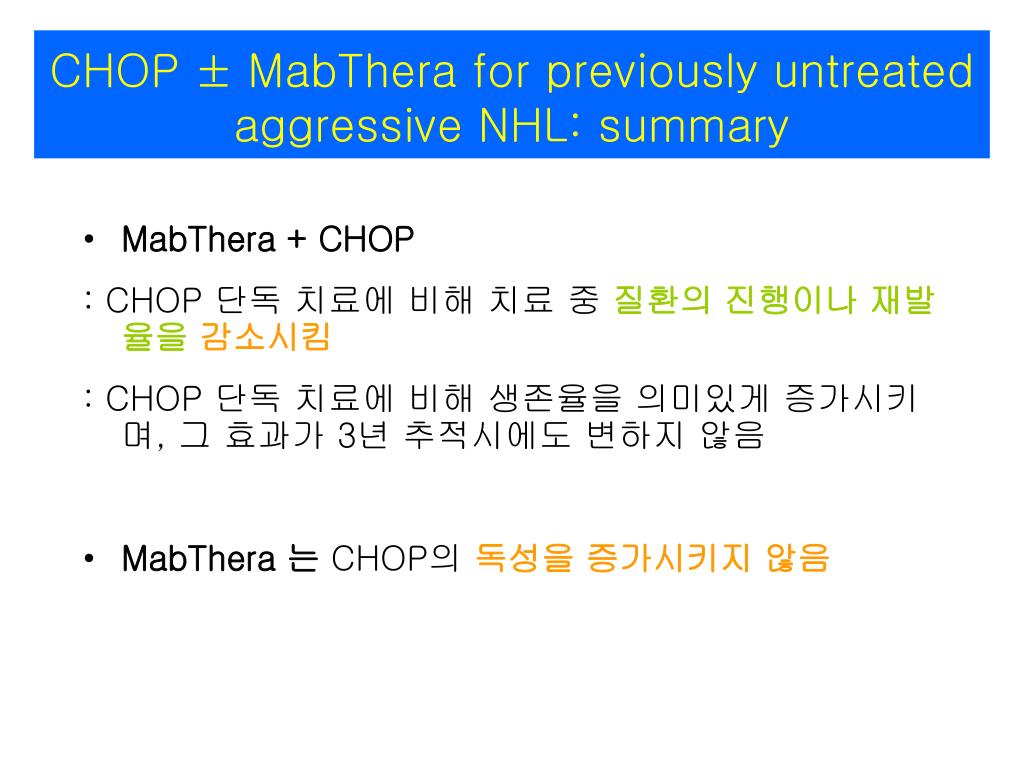 CHOP ± MabThera for previously untreated aggressive NHL: summary

• MabThera + CHOP

: CHOP 단독 치료에 비해 치료 중 질환의 진행이나 재발율을 감소시킴

: CHOP 단독 치료에 비해 생존율을 의미있게 증가시키며, 그 효과가 3년 추적시에도 변하지 않음

• MabThera 는 CHOP의 독성을 증가시키지 않음